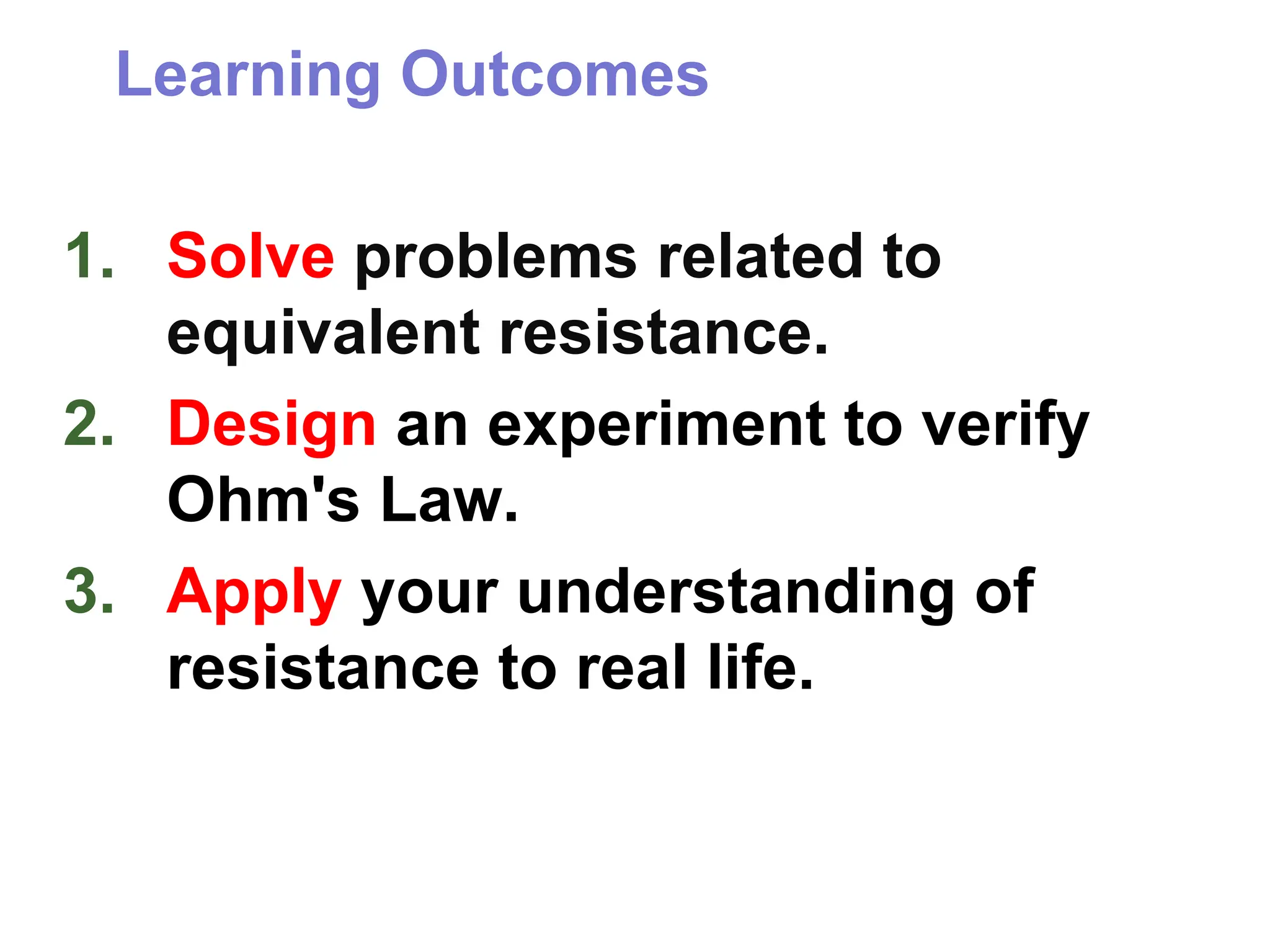 Learning Outcomes

1. Solve problems related to equivalent resistance.

2. Design an experiment to verify Ohm's Law.

3. Apply your understanding of resistance to real life.